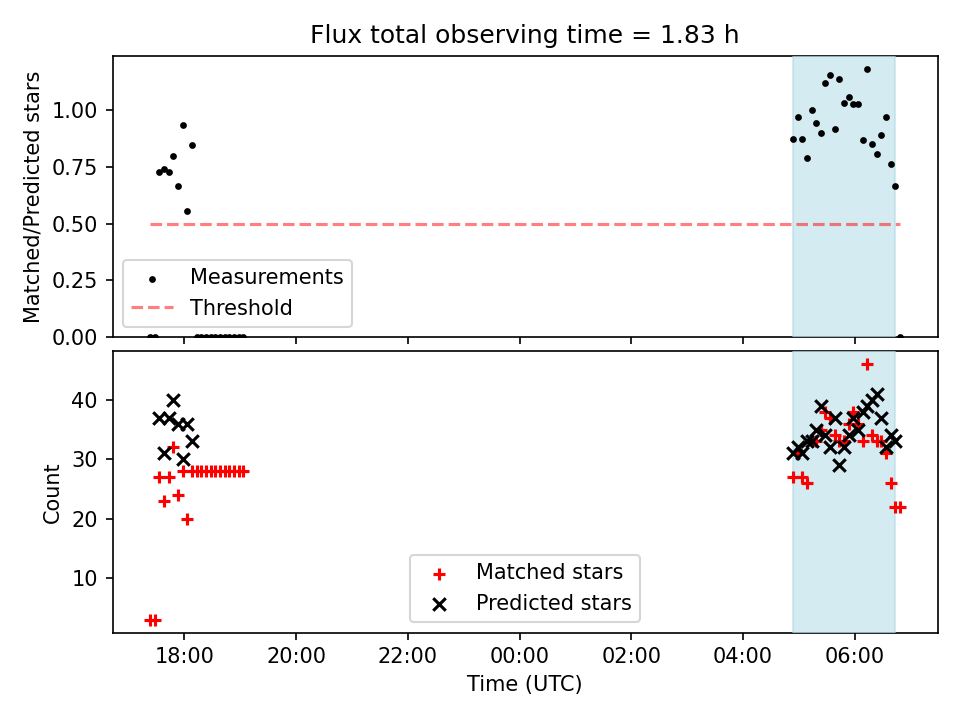 Flux total observing time = 1.83 h

Matched/Predicted stars

1.00
0.75
0.50
0.25
0.00

Measurements
Threshold

Count

40
30
20
10

Matched stars
Predicted stars

18:00
20:00
22:00
00:00
02:00
04:00
06:00

Time (UTC)